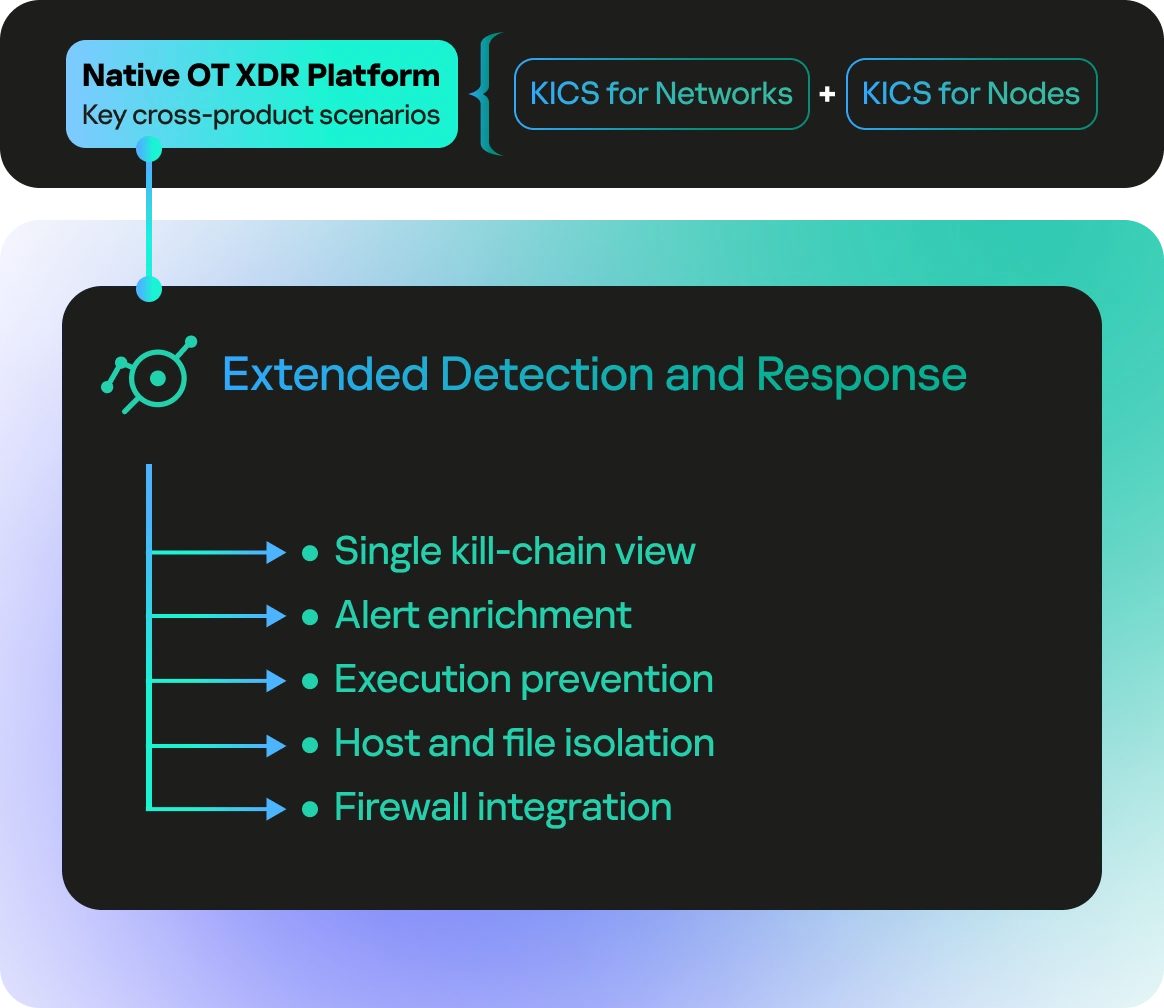 Native OT XDR Platform
Key cross-product scenarios

KICS for Networks + KICS for Nodes

Extended Detection and Response

• Single kill-chain view
• Alert enrichment
• Execution prevention
• Host and file isolation
• Firewall integration